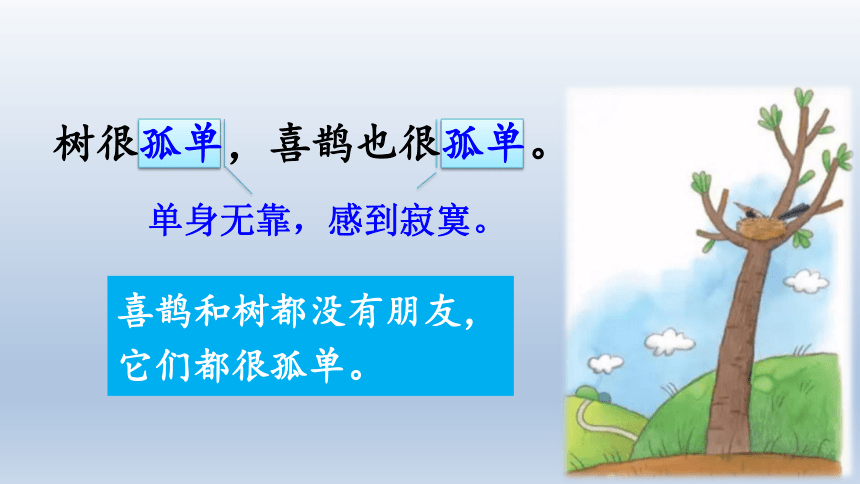 树很孤单，喜鹊也很孤单。

单身无靠，感到寂寞。

喜鹊和树都没有朋友，它们都很孤单。